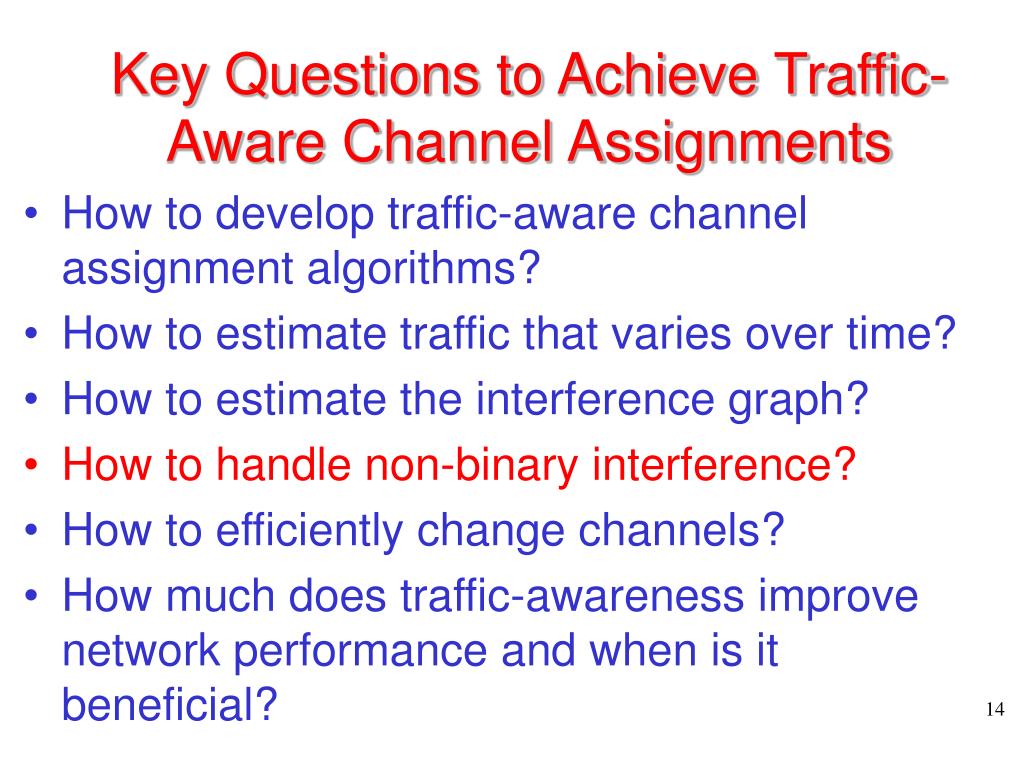 Key Questions to Achieve Traffic-Aware Channel Assignments

• How to develop traffic-aware channel assignment algorithms?
• How to estimate traffic that varies over time?
• How to estimate the interference graph?
• How to handle non-binary interference?
• How to efficiently change channels?
• How much does traffic-awareness improve network performance and when is it beneficial?

14